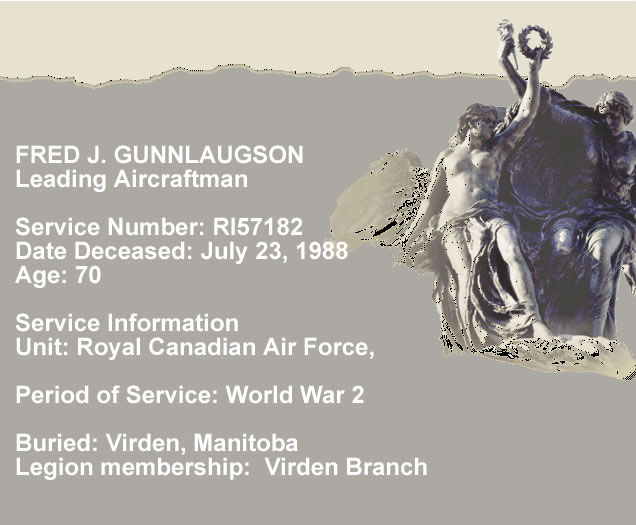 FRED J. GUNNLAUGSON
Leading Aircraftman

Service Number: RI57182
Date Deceased: July 23, 1988
Age: 70

Service Information
Unit: Royal Canadian Air Force,

Period of Service: World War 2

Buried: Virden, Manitoba
Legion membership: Virden Branch